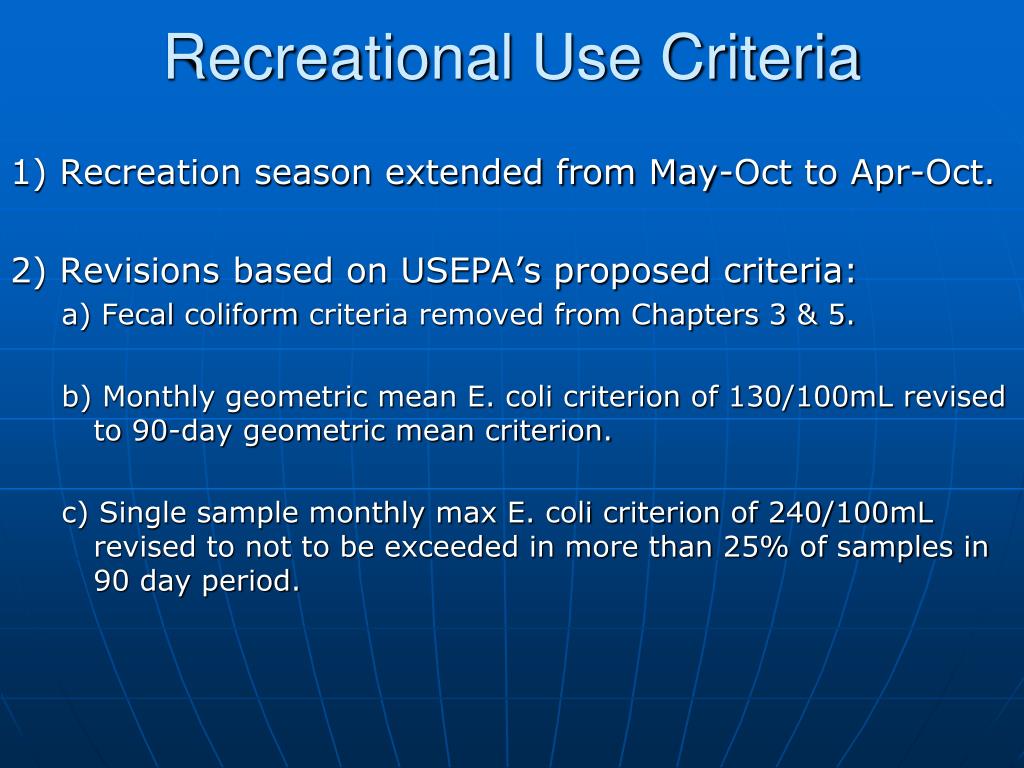 Recreational Use Criteria

1) Recreation season extended from May-Oct to Apr-Oct.

2) Revisions based on USEPA’s proposed criteria:

a) Fecal coliform criteria removed from Chapters 3 & 5.

b) Monthly geometric mean E. coli criterion of 130/100mL revised to 90-day geometric mean criterion.

c) Single sample monthly max E. coli criterion of 240/100mL revised to not to be exceeded in more than 25% of samples in 90 day period.